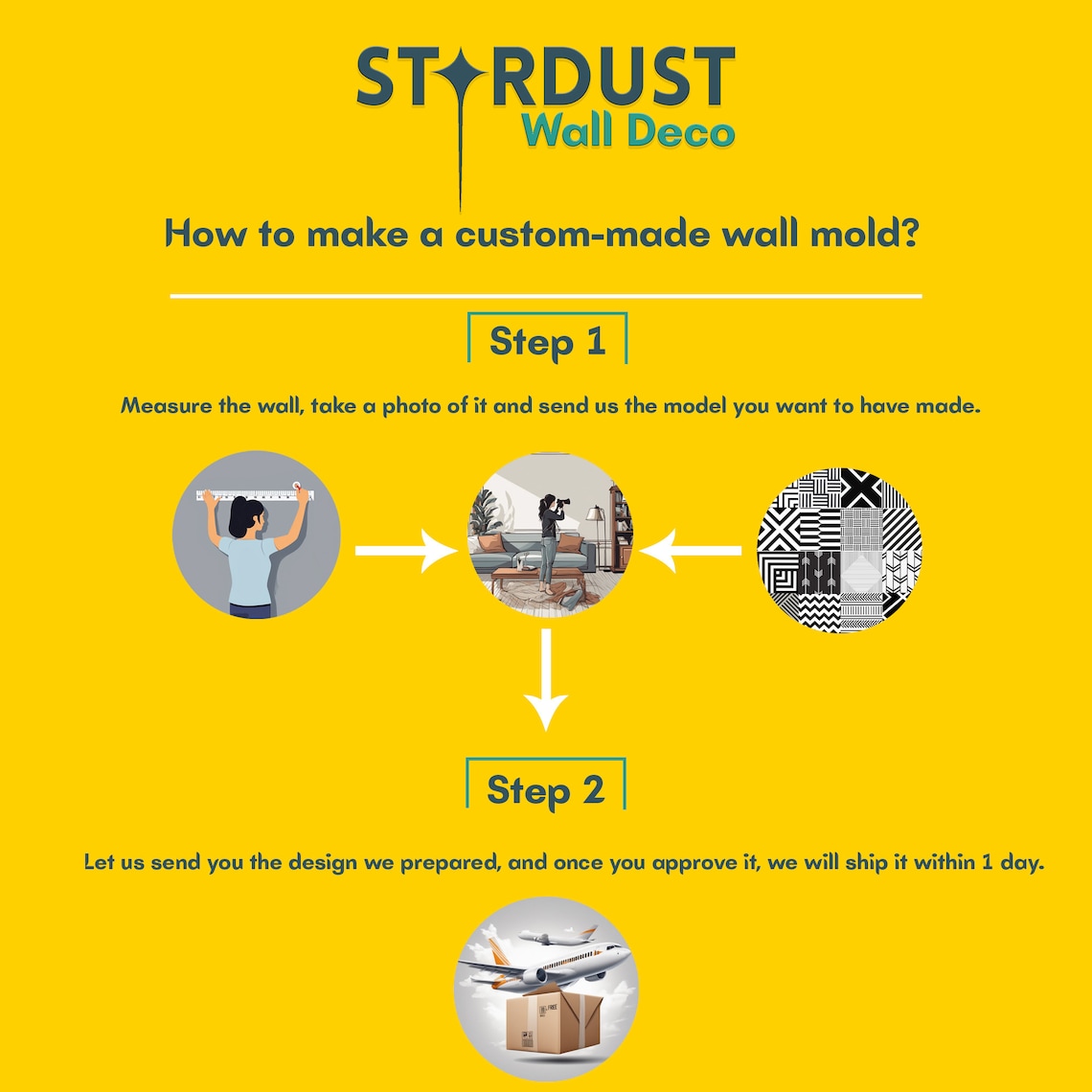 STARDUST
Wall Deco

How to make a custom-made wall mold?

Step 1

Measure the wall, take a photo of it and send us the model you want to have made.

Step 2

Let us send you the design we prepared, and once you approve it, we will ship it within 1 day.

FREE